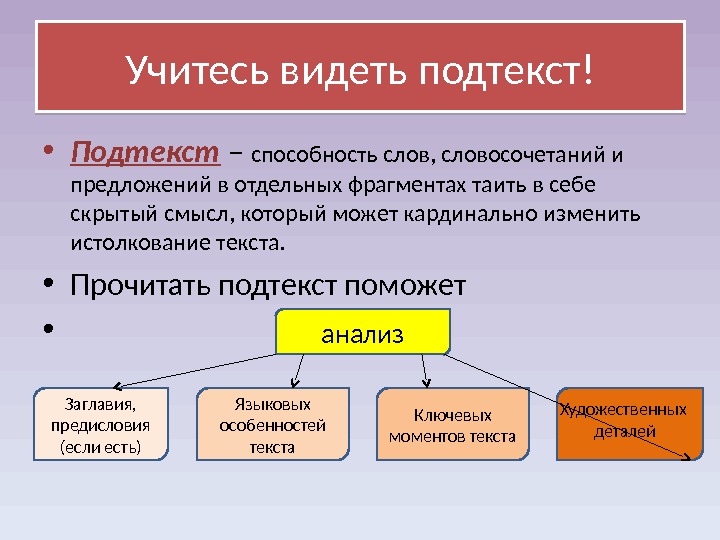 Учитесь видеть подтекст!

• Подтекст – способность слов, словосочетаний и предложений в отдельных фрагментах таить в себе скрытый смысл, который может кардинально изменить истолкование текста.

• Прочитать подтекст поможет

•

анализ

Заглавия, предисловия (если есть)

Языковых особенностей текста

Ключевых моментов текста

Художественных деталей